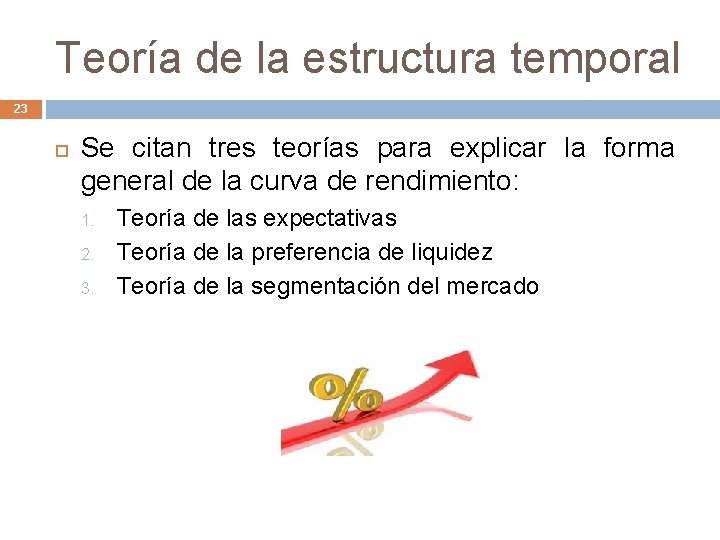 Teoría de la estructura temporal

23

Se citan tres teorías para explicar la forma general de la curva de rendimiento:

1. Teoría de las expectativas
2. Teoría de la preferencia de liquidez
3. Teoría de la segmentación del mercado

%